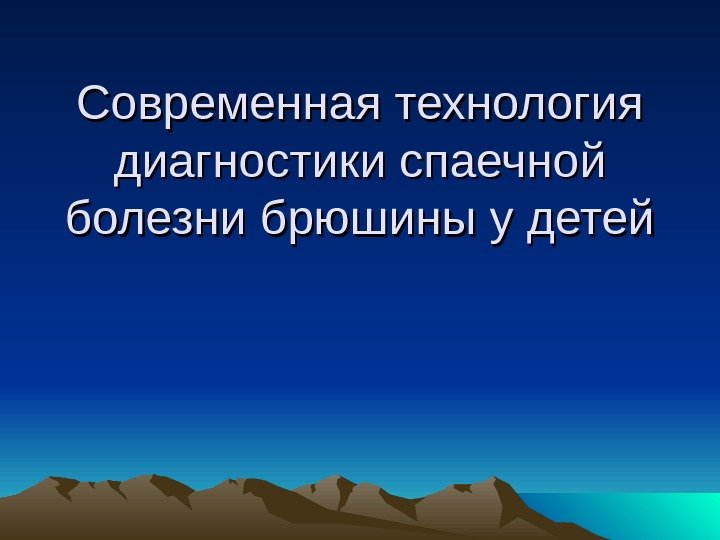 Современная технология диагностики спаечной болезни брюшины у детей